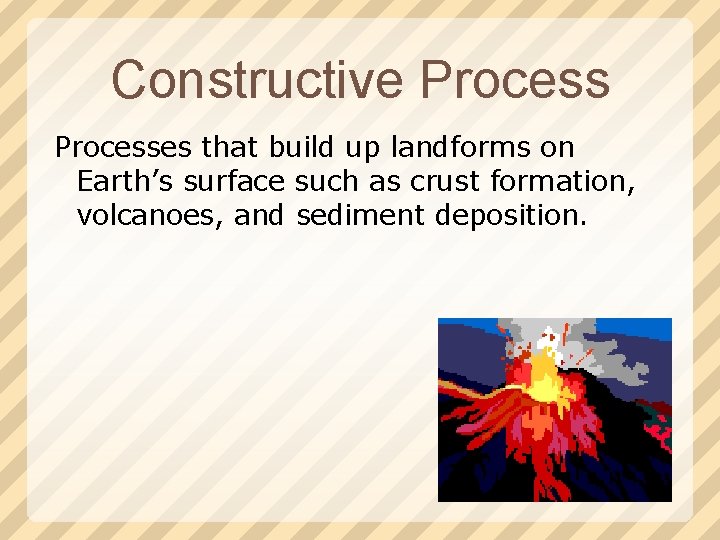 Constructive Process

Processes that build up landforms on Earth’s surface such as crust formation, volcanoes, and sediment deposition.